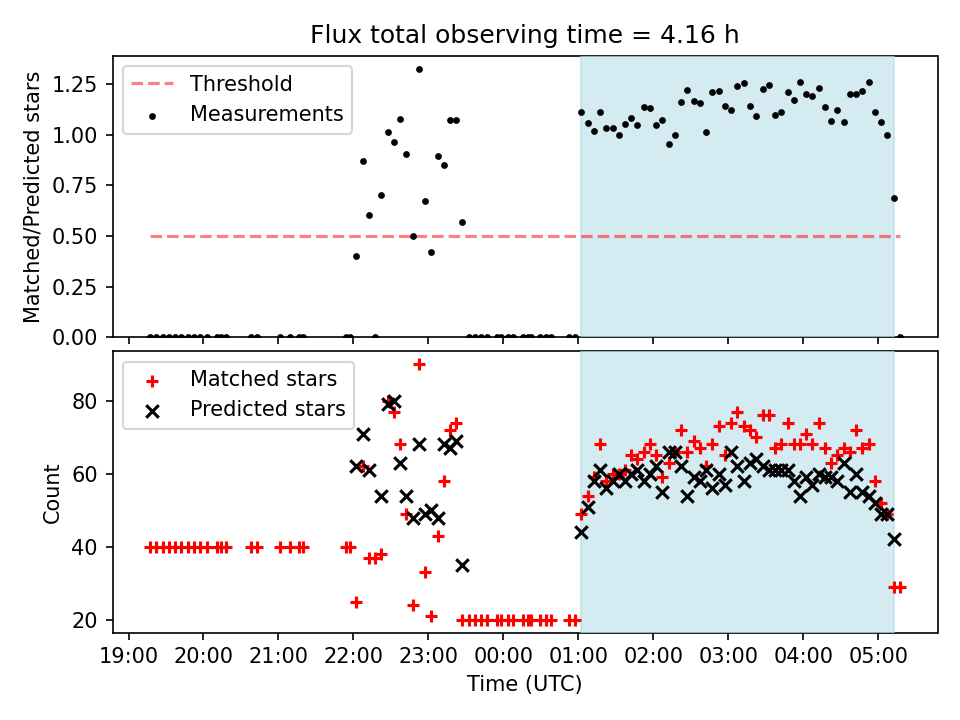 Flux total observing time = 4.16 h

Threshold
Measurements

Matched/Predicted stars

1.25
1.00
0.75
0.50
0.25
0.00

Matched stars
Predicted stars

Count

80
60
40
20

19:00 20:00 21:00 22:00 23:00 00:00 01:00 02:00 03:00 04:00 05:00

Time (UTC)